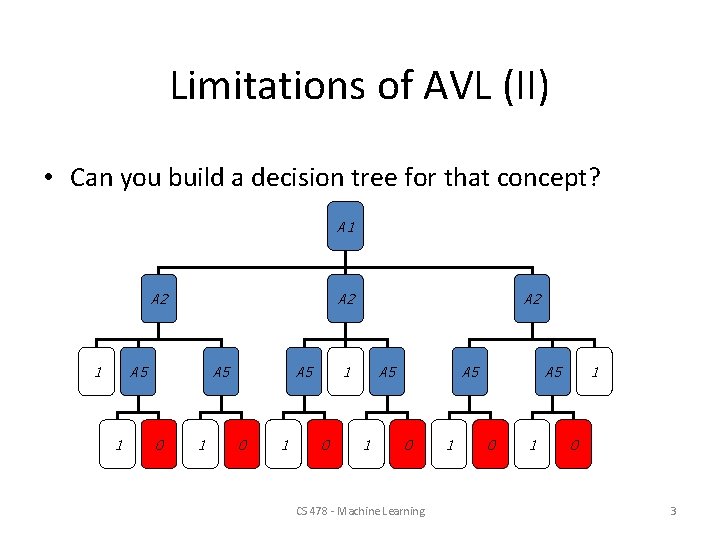 Limitations of AVL (II)

• Can you build a decision tree for that concept?

A1

A2
A2
A2

1
A5
A5
A5
1
A5
A5
A5
1

1
0
1
0
1
0
1
0
1
0
1
0

CS 478 - Machine Learning

3